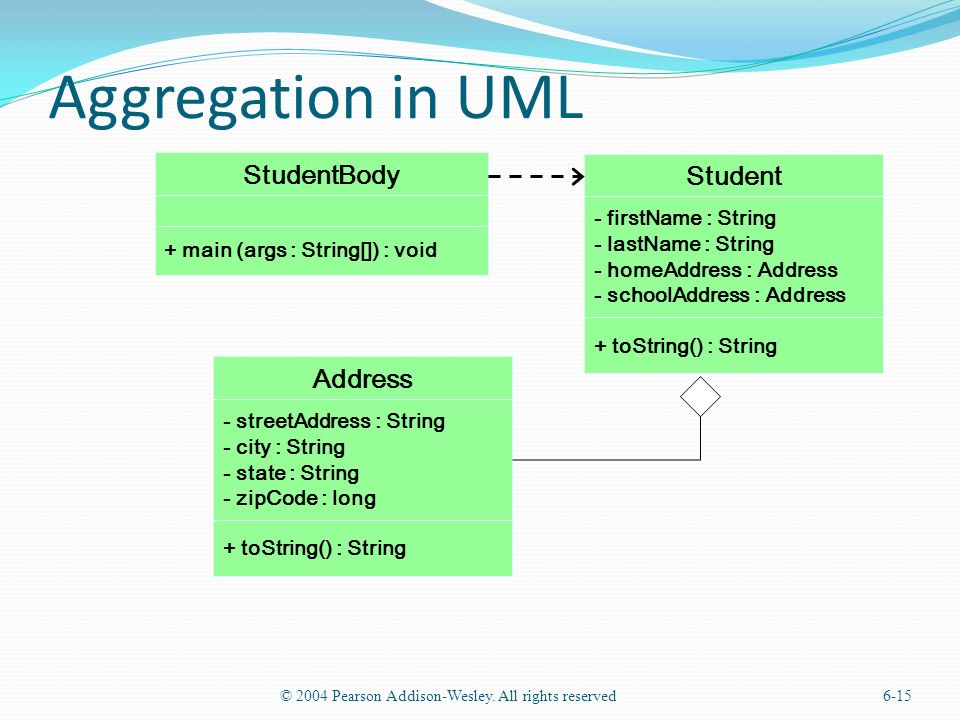 Aggregation in UML

StudentBody

+ main (args : String[]) : void

Student

- firstName : String
- lastName : String
- homeAddress : Address
- schoolAddress : Address

+ toString() : String

Address

- streetAddress : String
- city : String
- state : String
- zipCode : long

+ toString() : String

© 2004 Pearson Addison-Wesley. All rights reserved

6-15